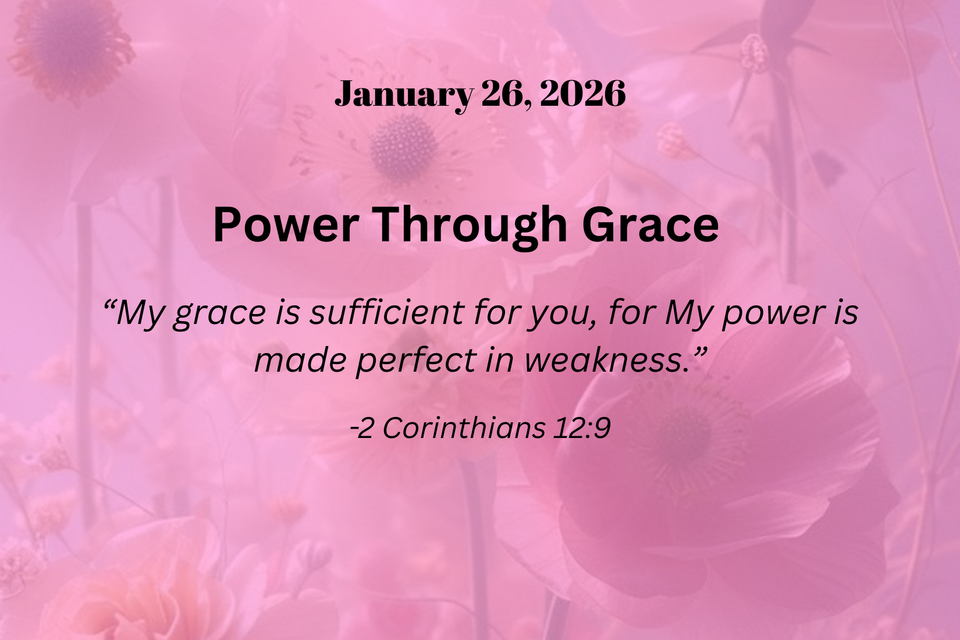 January 26, 2026

Power Through Grace

“My grace is sufficient for you, for My power is made perfect in weakness.”

-2 Corinthians 12:9